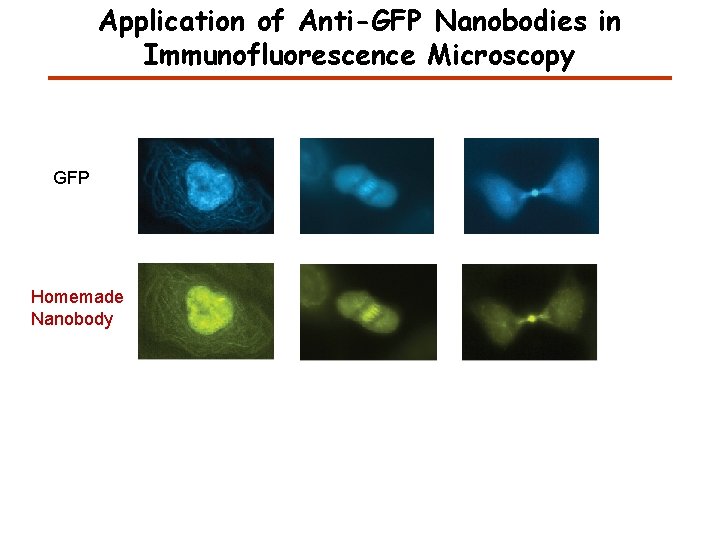 Application of Anti-GFP Nanobodies in Immunofluorescence Microscopy

GFP

Homemade Nanobody